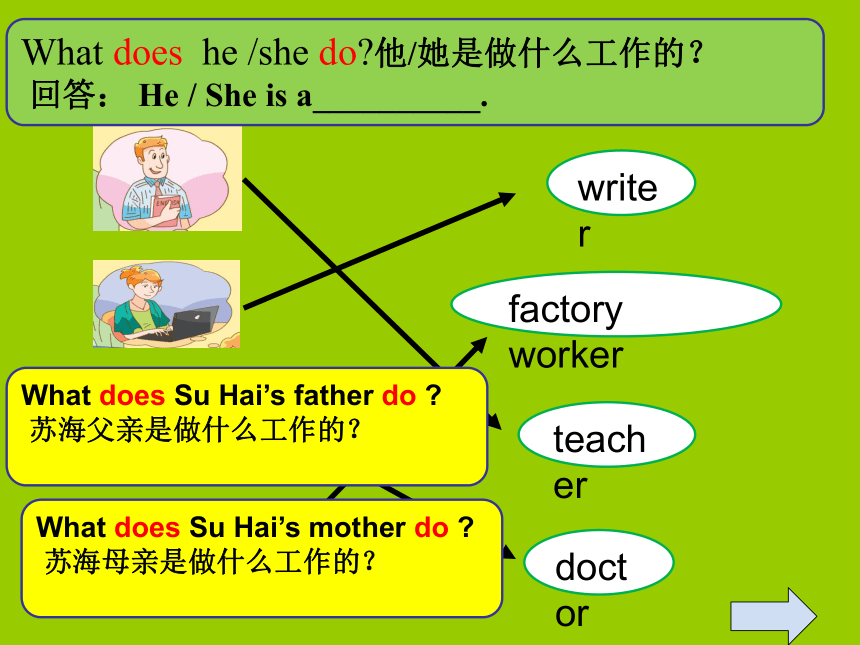 What does he /she do?他/她是做什么工作的？
回答： He / She is a__________.

writer

factory worker

teacher

doctor

What does Su Hai's father do ?
苏海父亲是做什么工作的？

What does Su Hai's mother do ?
苏海母亲是做什么工作的？